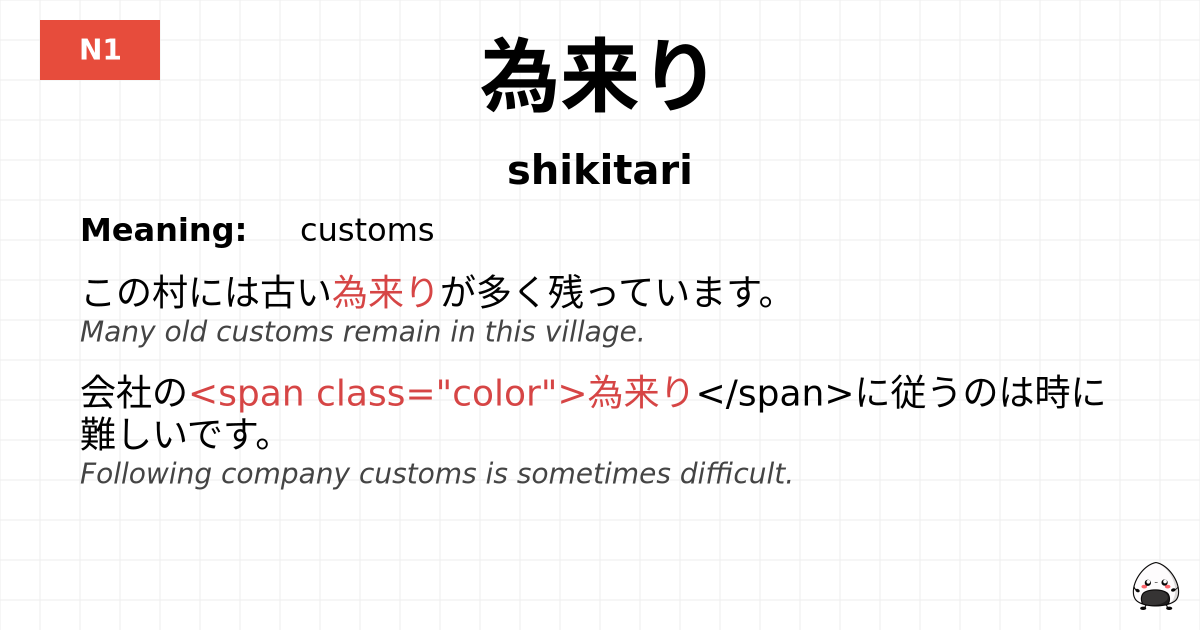 N1

為来り

shikitari

Meaning: customs

この村には古い為来りが多く残っています。
Many old customs remain in this village.

会社の<span class="color">為来り</span>に従うのは時に難しいです。
Following company customs is sometimes difficult.